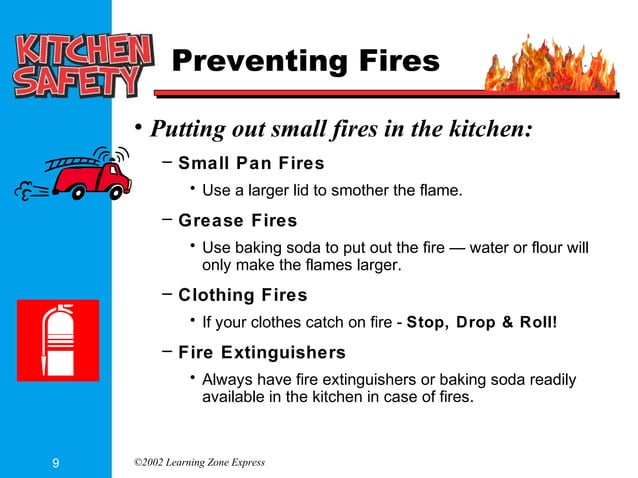 KITCHEN SAFETY

Preventing Fires

• Putting out small fires in the kitchen:

– Small Pan Fires

• Use a larger lid to smother the flame.

– Grease Fires

• Use baking soda to put out the fire — water or flour will only make the flames larger.

– Clothing Fires

• If your clothes catch on fire - Stop, Drop & Roll!

– Fire Extinguishers

• Always have fire extinguishers or baking soda readily available in the kitchen in case of fires.

9

©2002 Learning Zone Express